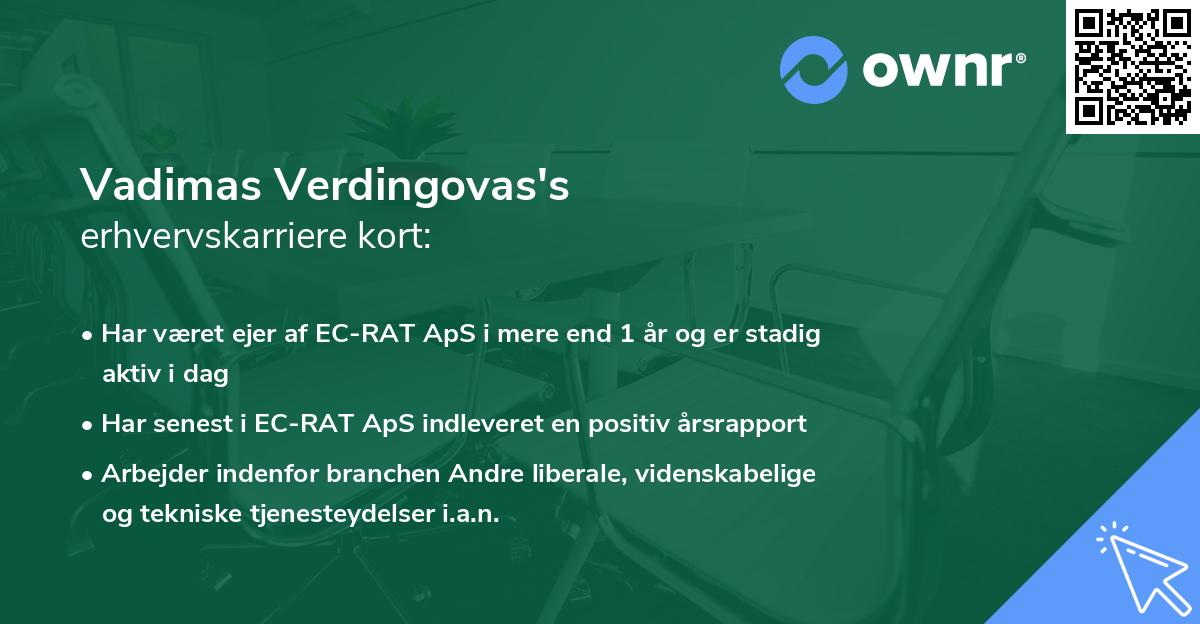 ownr®

Vadimas Verdingovas's
erhvervskarriere kort:

• Har været ejer af EC-RAT ApS i mere end 1 år og er stadig aktiv i dag

• Har senest i EC-RAT ApS indleveret en positiv årsrapport

• Arbejder indenfor branchen Andre liberale, videnskabelige og tekniske tjenesteydelser i.a.n.